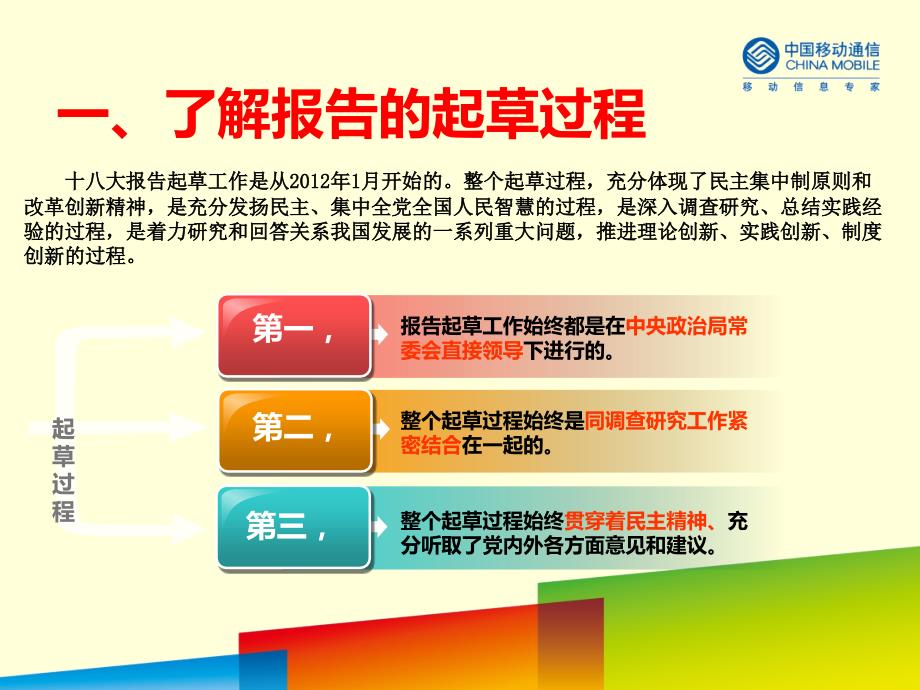 中国移动通信
CHINA MOBILE
移动信息专家

一、了解报告的起草过程

十八大报告起草工作是从2012年1月开始的。整个起草过程，充分体现了民主集中制原则和改革创新精神，是充分发扬民主、集中全党全国人民智慧的过程，是深入调查研究、总结实践经验的过程，是着力研究和回答关系我国发展的一系列重大问题，推进理论创新、实践创新、制度创新的过程。

起草过程

第一，
报告起草工作始终都是在中央政治局常委会直接领导下进行的。

第二，
整个起草过程始终是同调查研究工作紧密结合在一起的。

第三，
整个起草过程始终贯穿着民主精神、充分听取了党内外各方面意见和建议。